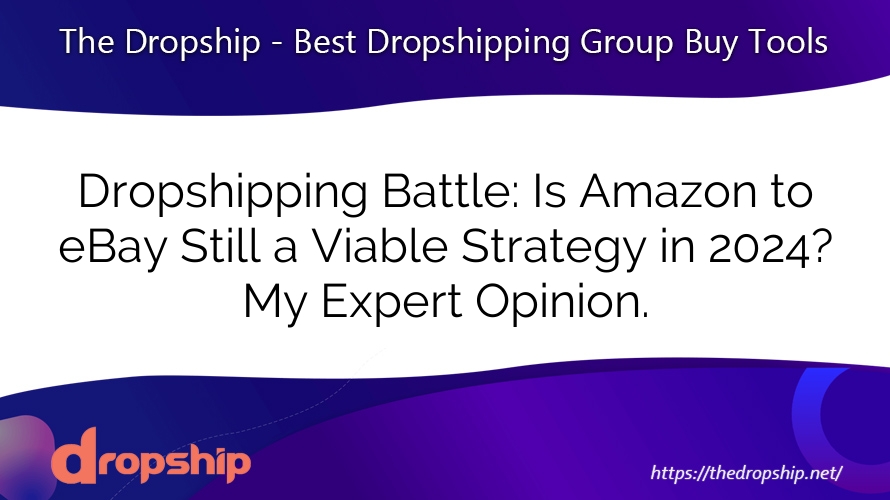 The Dropship - Best Dropshipping Group Buy Tools

Dropshipping Battle: Is Amazon to eBay Still a Viable Strategy in 2024? My Expert Opinion.

dropship

https://thedropship.net/